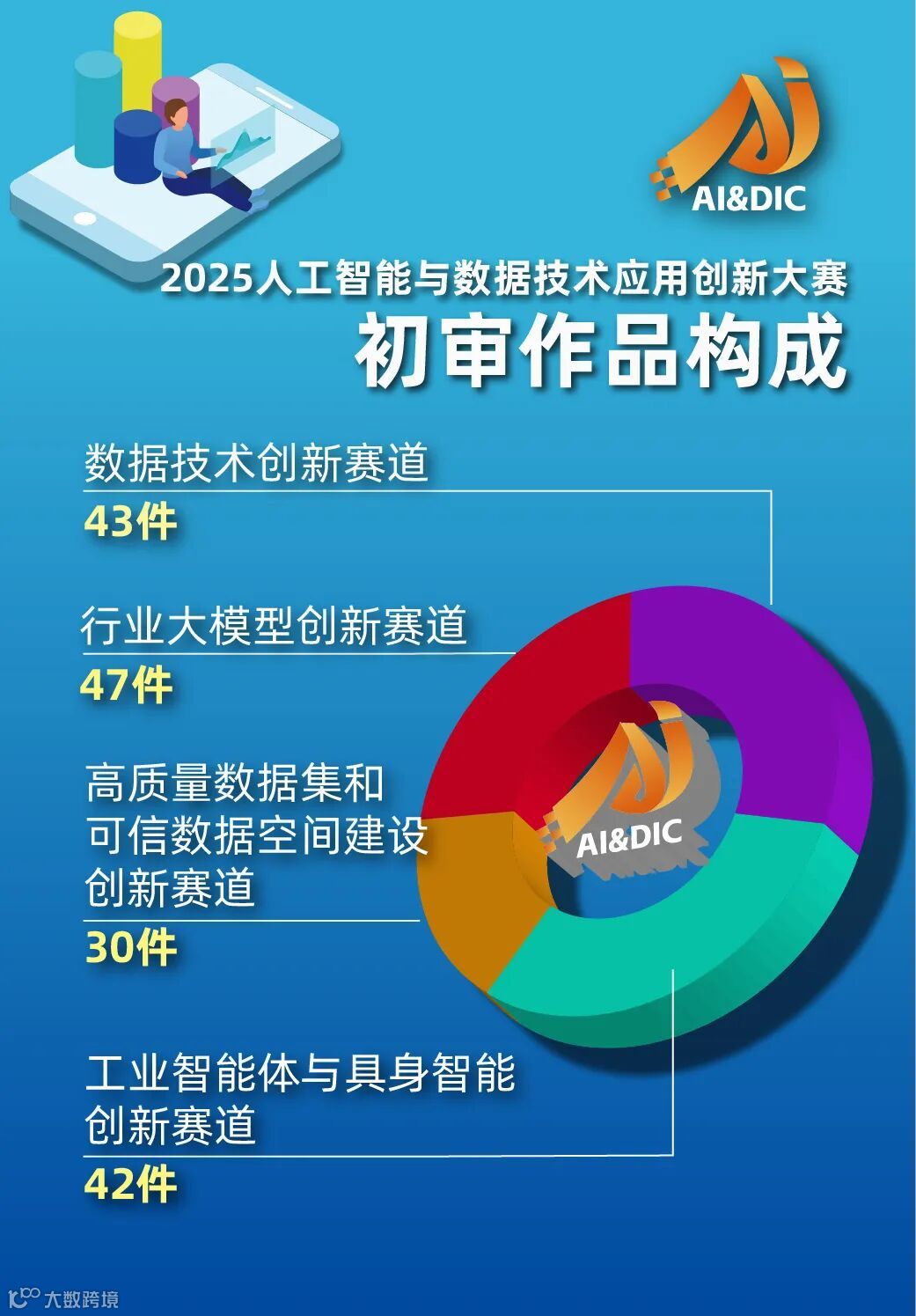 AI&DIC

2025人工智能与数据技术应用创新大赛

初审作品构成

数据技术创新赛道

43件

行业大模型创新赛道

47件

高质量数据集和可信数据空间建设创新赛道

30件

AI&DIC

工业智能体与具身智能创新赛道

42件

大数跨境